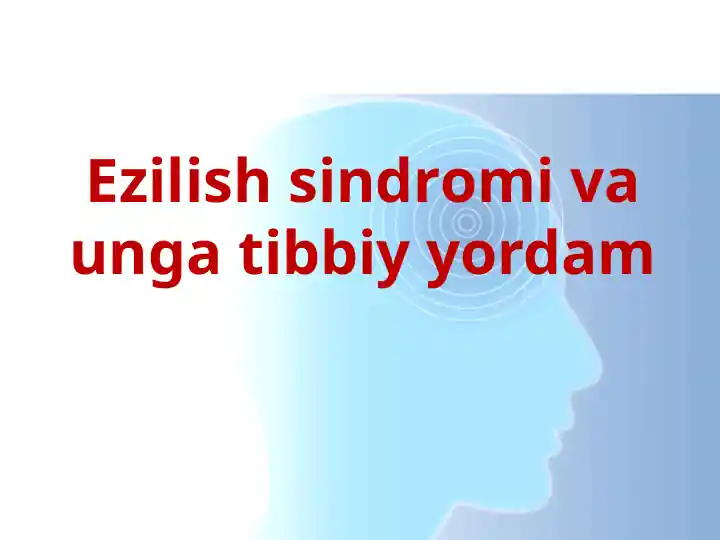 Ezilish sindromi va unga tibbiy yordam